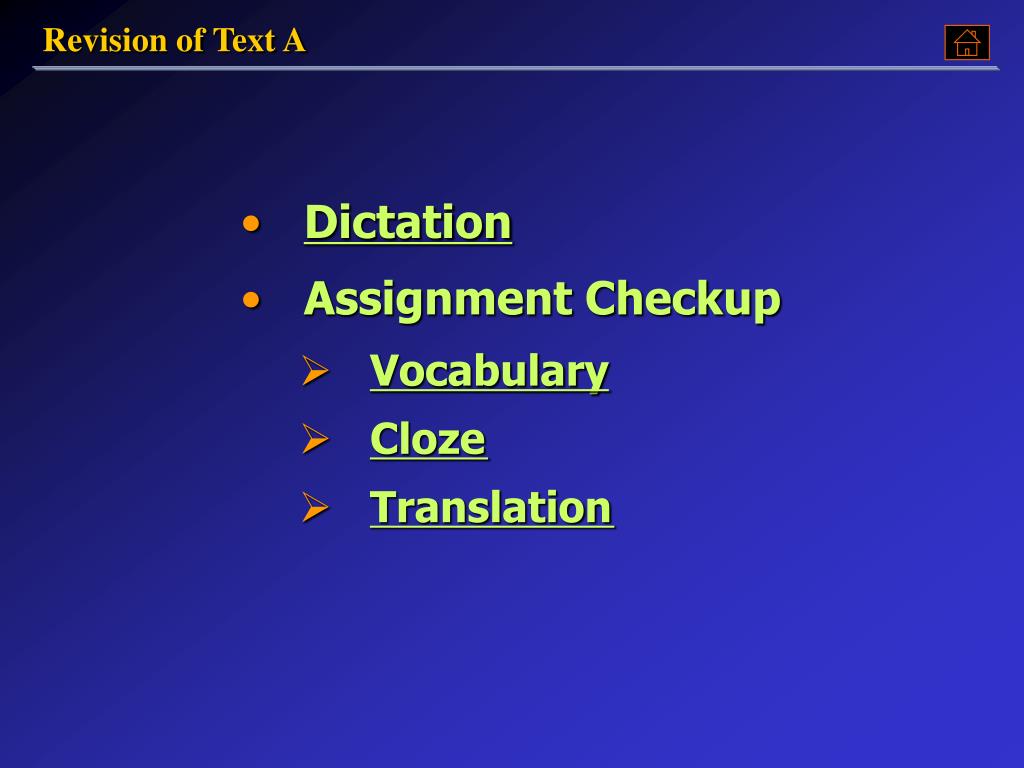 Revision of Text A

• Dictation
• Assignment Checkup
➢ Vocabulary
➢ Cloze
➢ Translation